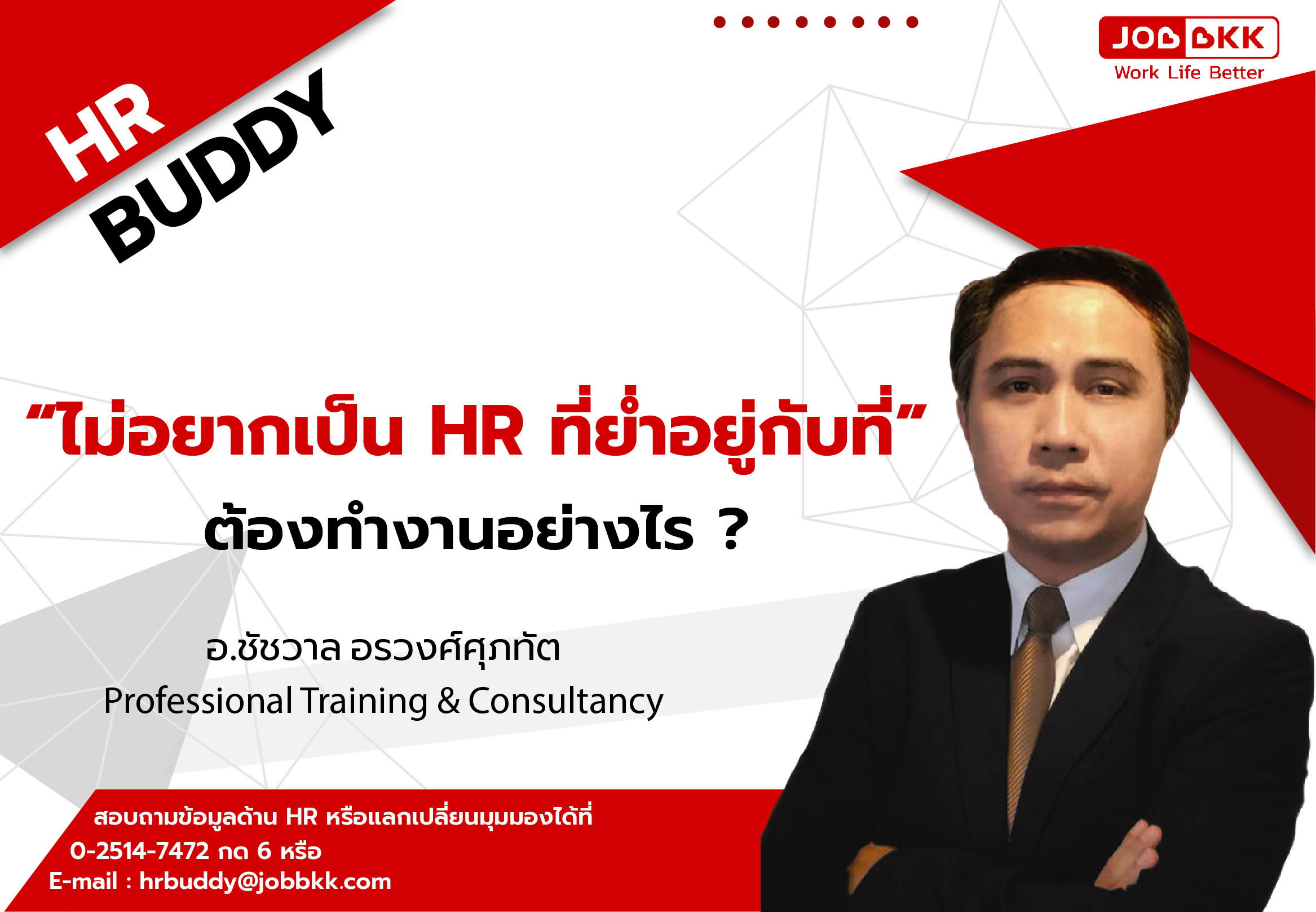 HR
BUDDY

JOBBKK
Work Life Better

“ไม่อยากเป็น HR ที่ย่ำอยู่กับที่”
ต้องทำงานอย่างไร ?

อ.ชัชวาล อรวงศ์ศุภทัต
Professional Training & Consultancy

สอบถามข้อมูลด้าน HR หรือแลกเปลี่ยนมุมมองได้ที่
0-2514-7472 กด 6 หรือ
E-mail : hrbuddy@jobbkk.com